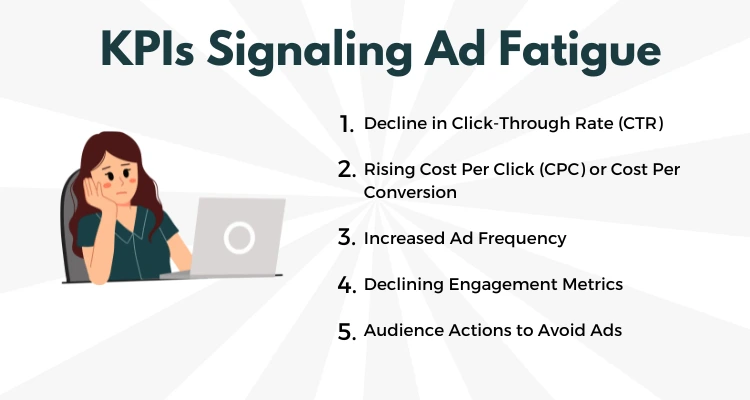 KPIs Signaling Ad Fatigue

1. Decline in Click-Through Rate (CTR)

2. Rising Cost Per Click (CPC) or Cost Per Conversion

3. Increased Ad Frequency

4. Declining Engagement Metrics

5. Audience Actions to Avoid Ads